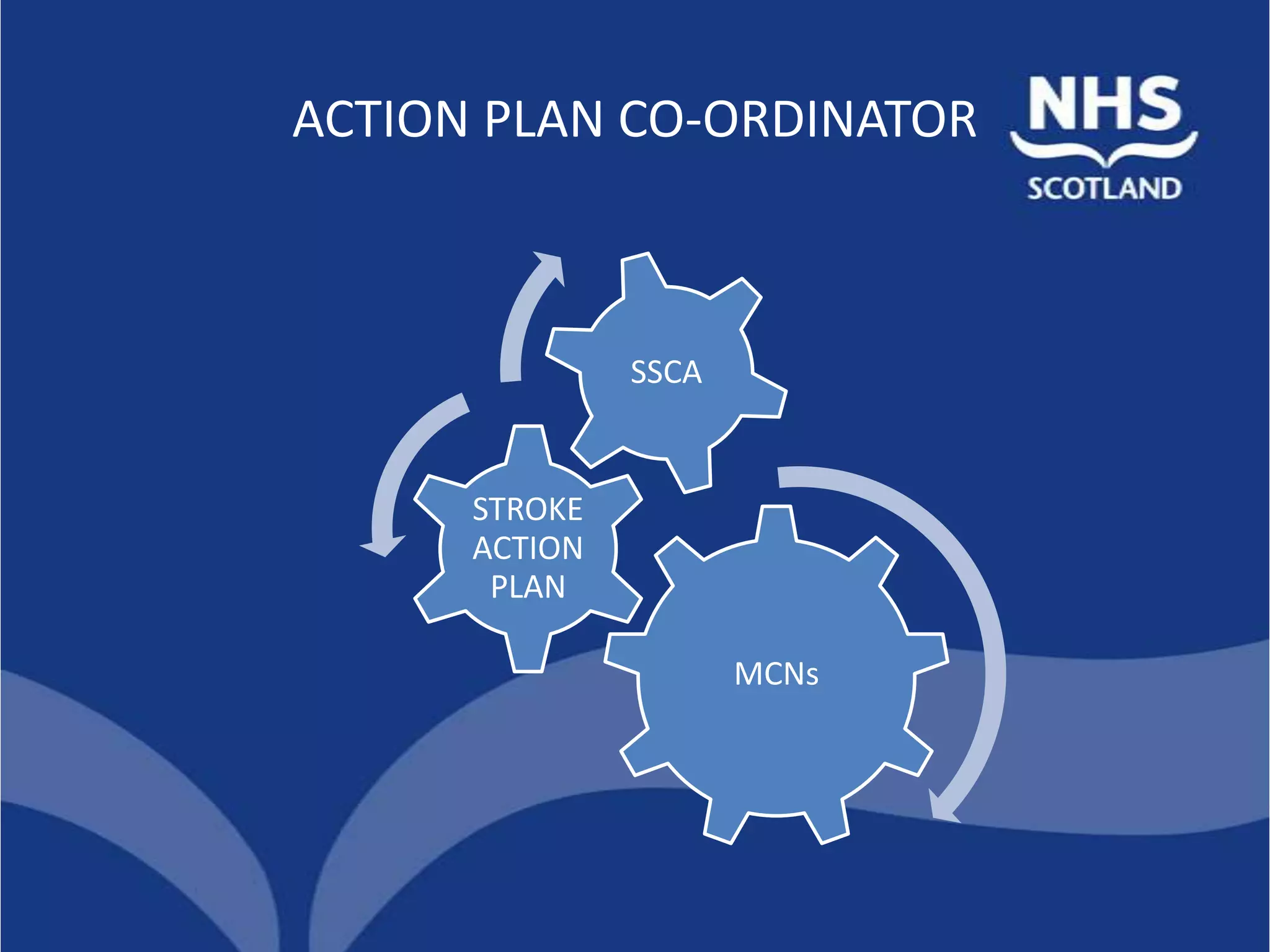 ACTION PLAN CO-ORDINATOR

NHS
SCOTLAND

SSCA

STROKE ACTION PLAN

MCNs